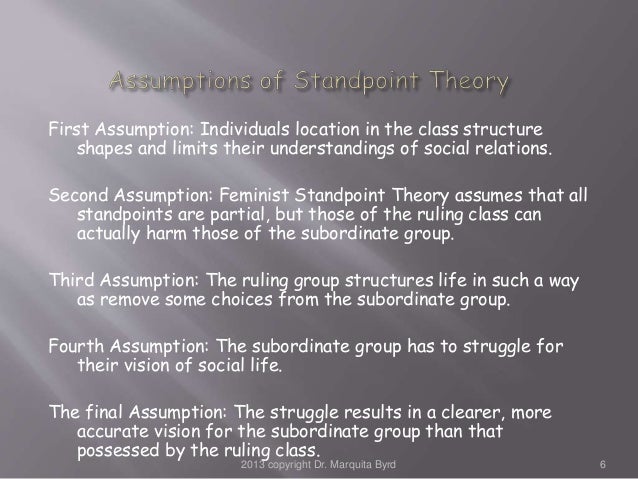 Assumptions of Standpoint Theory

First Assumption: Individuals location in the class structure shapes and limits their understandings of social relations.

Second Assumption: Feminist Standpoint Theory assumes that all standpoints are partial, but those of the ruling class can actually harm those of the subordinate group.

Third Assumption: The ruling group structures life in such a way as remove some choices from the subordinate group.

Fourth Assumption: The subordinate group has to struggle for their vision of social life.

The final Assumption: The struggle results in a clearer, more accurate vision for the subordinate group than that possessed by the ruling class.

2013 copyright Dr. Marquita Byrd

6